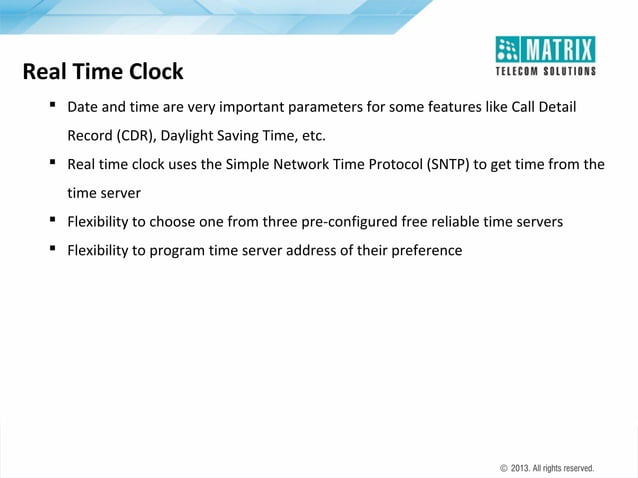 MATRIX
TELECOM SOLUTIONS

Real Time Clock

▪ Date and time are very important parameters for some features like Call Detail Record (CDR), Daylight Saving Time, etc.

▪ Real time clock uses the Simple Network Time Protocol (SNTP) to get time from the time server

▪ Flexibility to choose one from three pre-configured free reliable time servers

▪ Flexibility to program time server address of their preference

© 2013. All rights reserved.